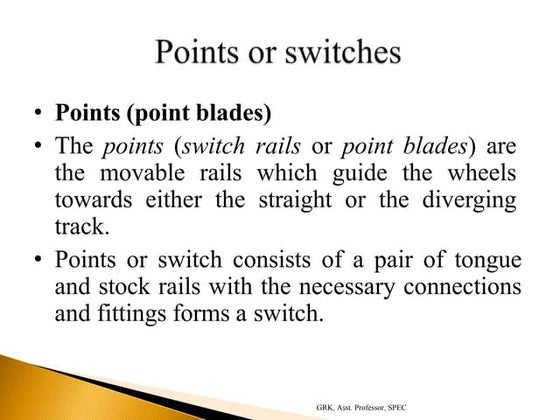 Points or switches

• Points (point blades)

• The points (switch rails or point blades) are the movable rails which guide the wheels towards either the straight or the diverging track.

• Points or switch consists of a pair of tongue and stock rails with the necessary connections and fittings forms a switch.

GRK, Asst. Professor, SPEC